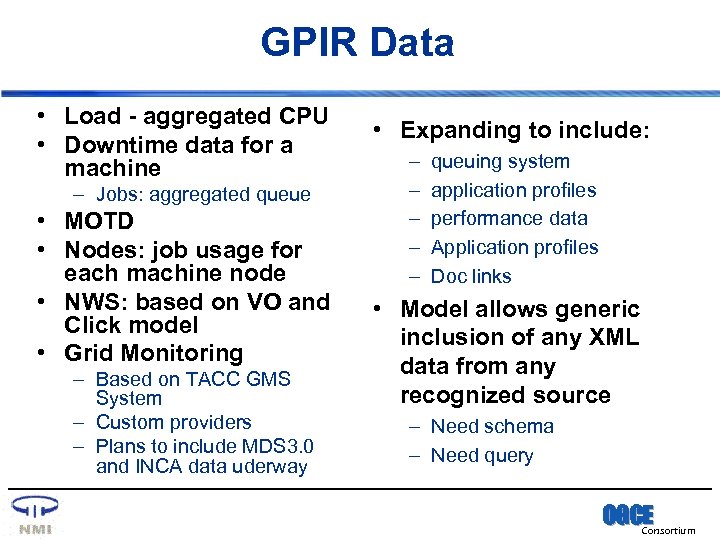 GPIR Data

• Load - aggregated CPU
• Downtime data for a machine
– Jobs: aggregated queue
• MOTD
• Nodes: job usage for each machine node
• NWS: based on VO and Click model
• Grid Monitoring
– Based on TACC GMS System
– Custom providers
– Plans to include MDS3.0 and INCA data uderway

• Expanding to include:
– queuing system
– application profiles
– performance data
– Application profiles
– Doc links
• Model allows generic inclusion of any XML data from any recognized source
– Need schema
– Need query

NMI

OGCE
Consortium